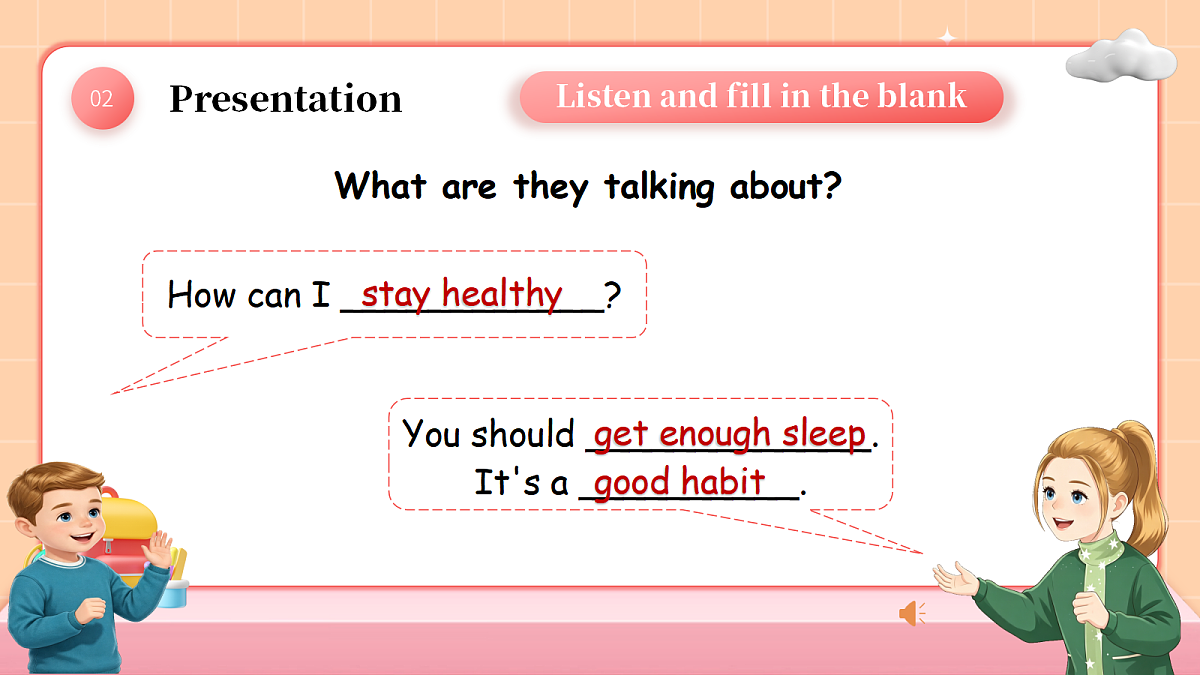 02 Presentation

Listen and fill in the blank

What are they talking about?

How can I stay healthy?

You should get enough sleep.
It's a good habit.